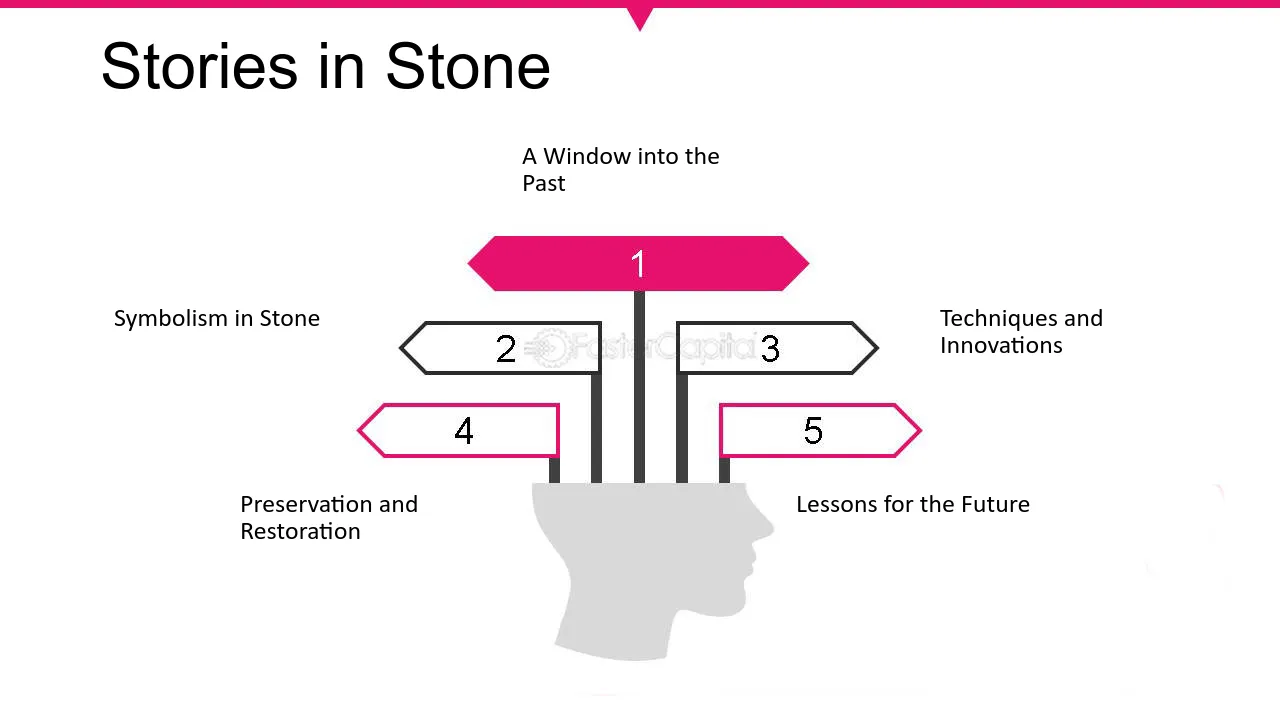 Stories in Stone

A Window into the Past

1

Symbolism in Stone

2

3

Techniques and Innovations

4

5

Preservation and Restoration

Lessons for the Future

FasterCapital